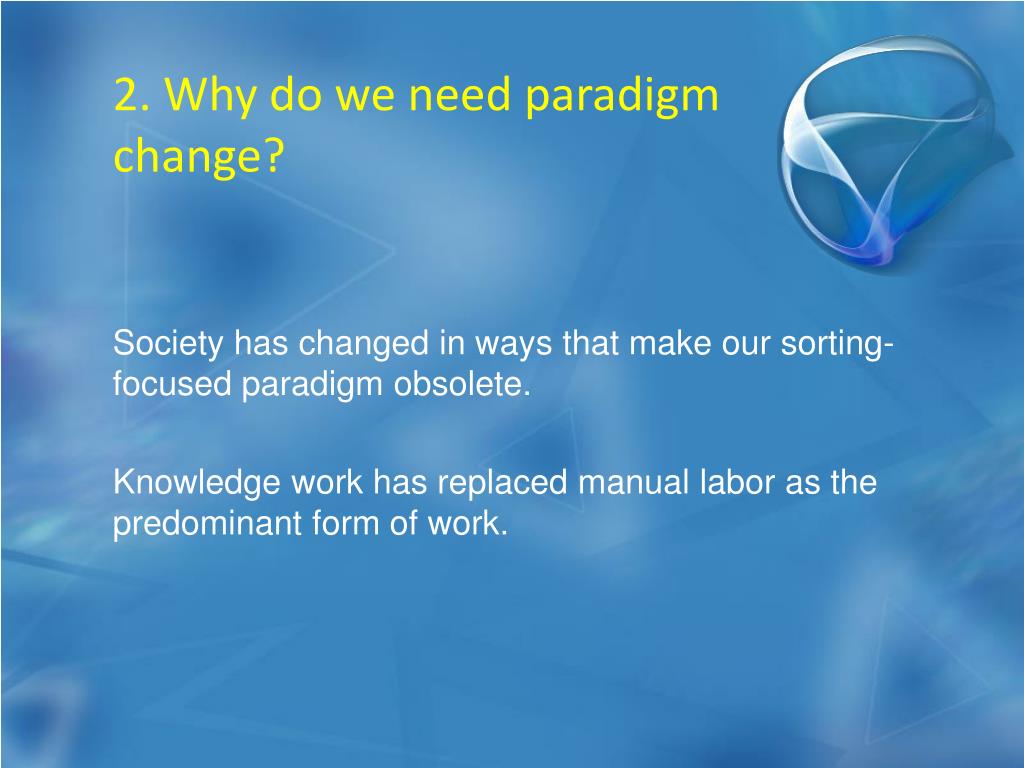 2. Why do we need paradigm change?

Society has changed in ways that make our sorting-focused paradigm obsolete.

Knowledge work has replaced manual labor as the predominant form of work.